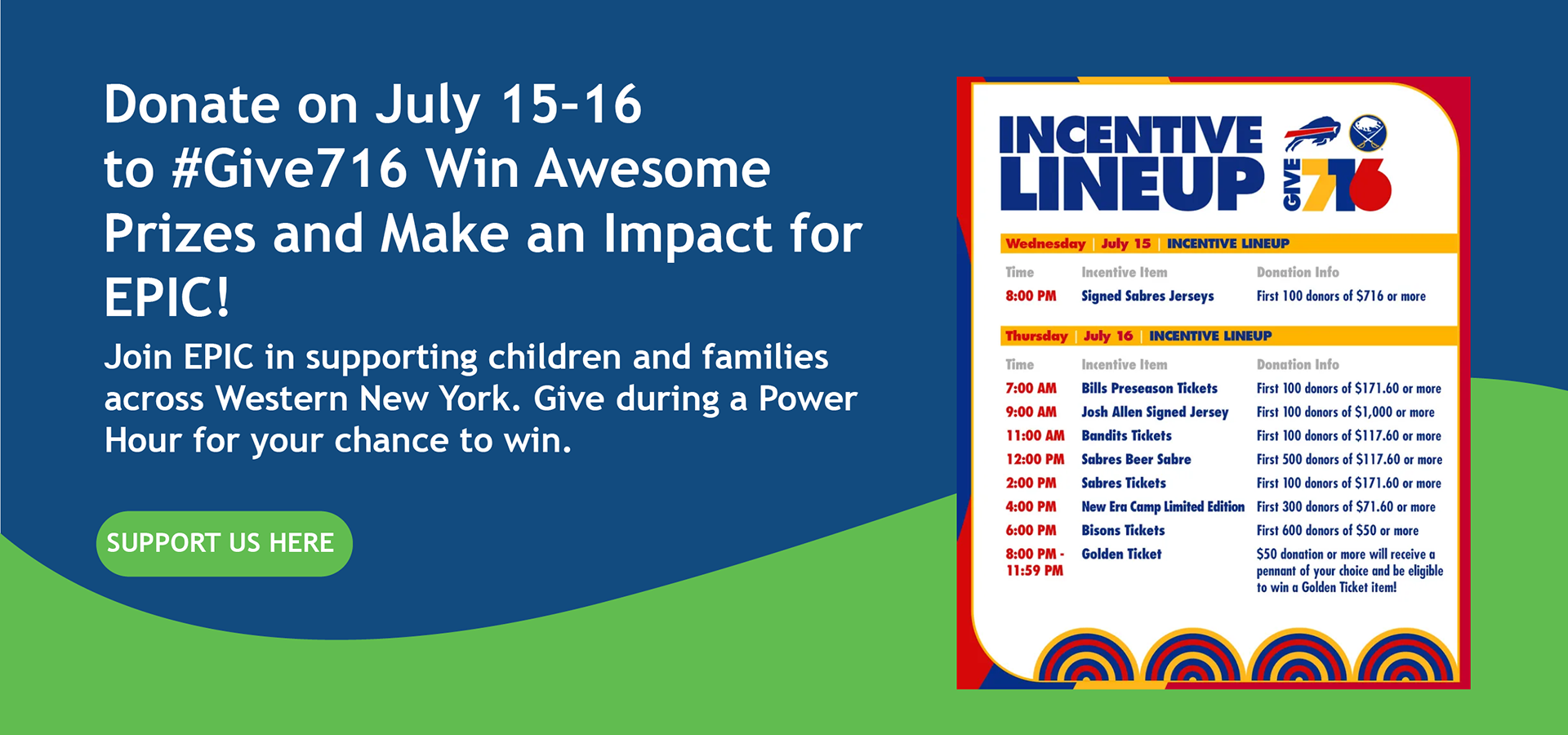 Donate on July 15-16 to #Give716 Win Awesome Prizes and Make an Impact for EPIC!

Join EPIC in supporting children and families across Western New York. Give during a Power Hour for your chance to win.

SUPPORT US HERE

INCENTIVE LINEUP

GIVE 716

Wednesday | July 15 | INCENTIVE LINEUP

| Time | Incentive Item | Donation Info |
|---|---|---|
| 8:00 PM | Signed Sabres Jerseys | First 100 donors of $716 or more |

Thursday | July 16 | INCENTIVE LINEUP

| Time | Incentive Item | Donation Info |
|---|---|---|
| 7:00 AM | Bills Preseason Tickets | First 100 donors of $171.60 or more |
| 9:00 AM | Josh Allen Signed Jersey | First 100 donors of $1,000 or more |
| 11:00 AM | Bandits Tickets | First 100 donors of $117.60 or more |
| 12:00 PM | Sabres Beer Sabre | First 500 donors of $117.60 or more |
| 2:00 PM | Sabres Tickets | First 100 donors of $171.60 or more |
| 4:00 PM | New Era Camp Limited Edition | First 300 donors of $71.60 or more |
| 6:00 PM | Bisons Tickets | First 600 donors of $50 or more |
| 8:00 PM - 11:59 PM | Golden Ticket | $50 donation or more will receive a pennant of your choice and be eligible to win a Golden Ticket item! |